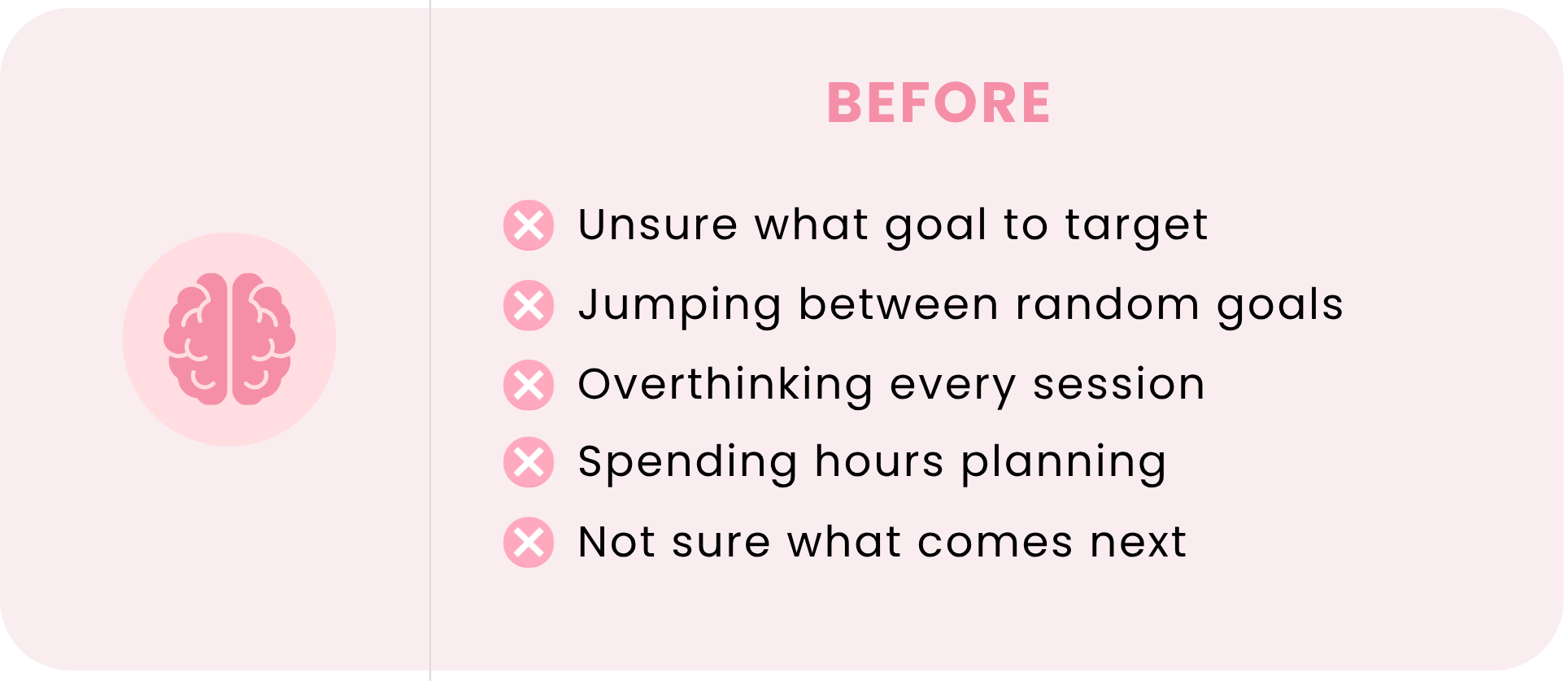 BEFORE

Unsure what goal to target

Jumping between random goals

Overthinking every session

Spending hours planning

Not sure what comes next